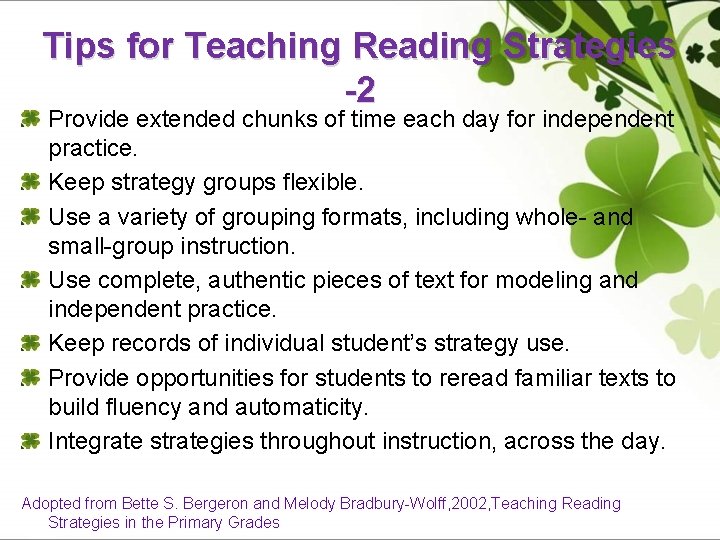 Tips for Teaching Reading Strategies -2

Provide extended chunks of time each day for independent practice.

Keep strategy groups flexible.

Use a variety of grouping formats, including whole- and small-group instruction.

Use complete, authentic pieces of text for modeling and independent practice.

Keep records of individual student's strategy use.

Provide opportunities for students to reread familiar texts to build fluency and automaticity.

Integrate strategies throughout instruction, across the day.

Adopted from Bette S. Bergeron and Melody Bradbury-Wolff,2002,Teaching Reading Strategies in the Primary Grades